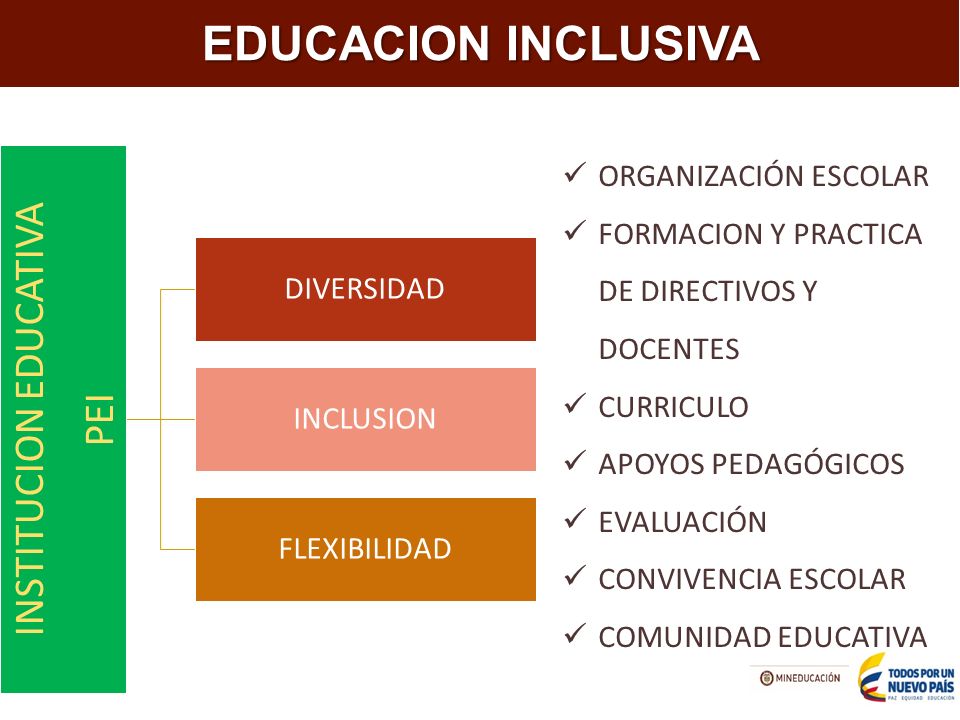 EDUCACION INCLUSIVA

INSTITUCION EDUCATIVA
PEI

DIVERSIDAD

INCLUSION

FLEXIBILIDAD

✓ ORGANIZACIÓN ESCOLAR
✓ FORMACION Y PRACTICA DE DIRECTIVOS Y DOCENTES
✓ CURRICULO
✓ APOYOS PEDAGÓGICOS
✓ EVALUACIÓN
✓ CONVIVENCIA ESCOLAR
✓ COMUNIDAD EDUCATIVA

MINEDUCACIÓN

TODOS POR UN NUEVO PAÍS
PAZ EQUIDAD EDUCACIÓN